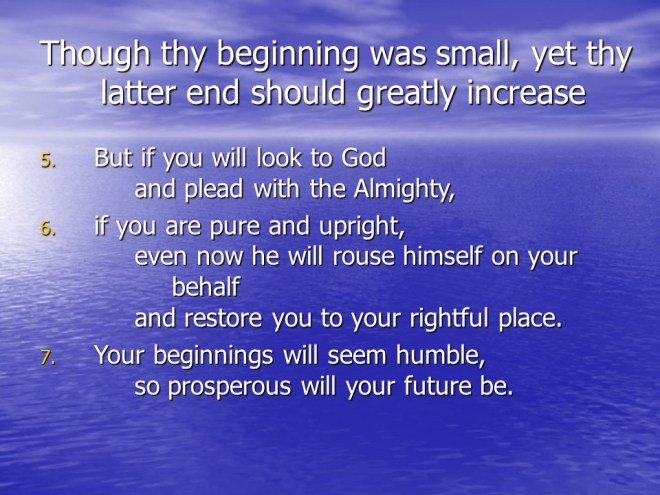 Though thy beginning was small, yet thy latter end should greatly increase

5. But if you will look to God
and plead with the Almighty,
6. if you are pure and upright,
even now he will rouse himself on your behalf
and restore you to your rightful place.
7. Your beginnings will seem humble,
so prosperous will your future be.